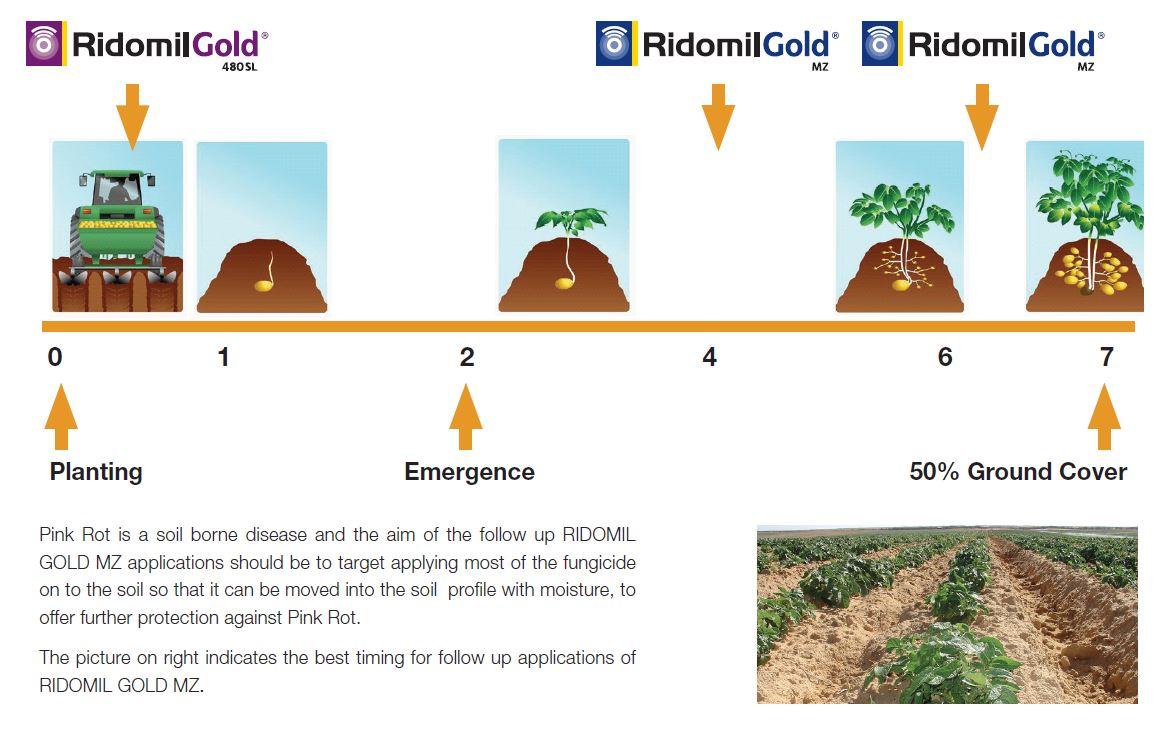 RidomilGold® 480SL

RidomilGold® MZ

RidomilGold® MZ

0 1 2 4 6 7

Planting

Emergence

50% Ground Cover

Pink Rot is a soil borne disease and the aim of the follow up RIDOMIL GOLD MZ applications should be to target applying most of the fungicide on to the soil so that it can be moved into the soil profile with moisture, to offer further protection against Pink Rot.

The picture on right indicates the best timing for follow up applications of RIDOMIL GOLD MZ.